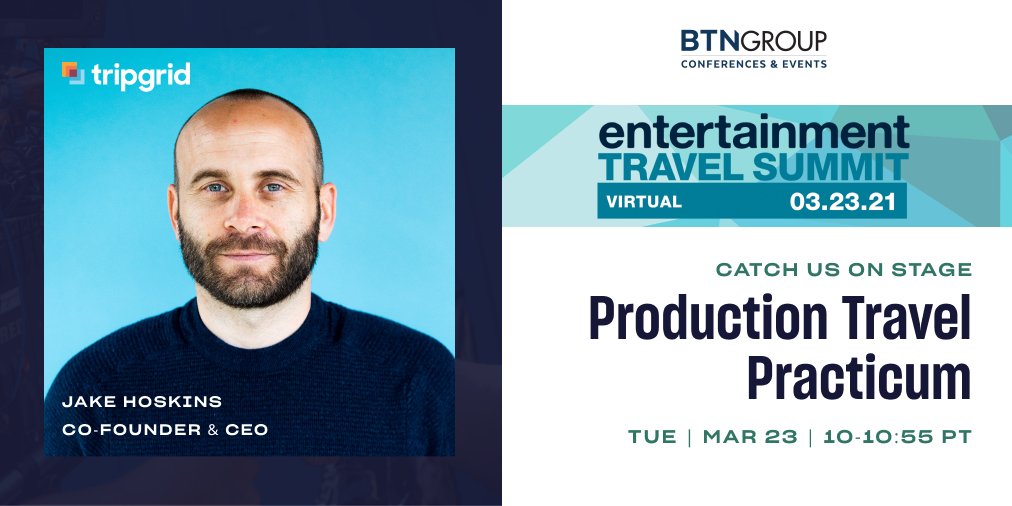 tripgrid

JAKE HOSKINS
CO-FOUNDER & CEO

BTNGROUP
CONFERENCES & EVENTS

entertainment
TRAVEL SUMMIT
VIRTUAL 03.23.21

CATCH US ON STAGE

Production Travel Practicum

TUE | MAR 23 | 10-10:55 PT